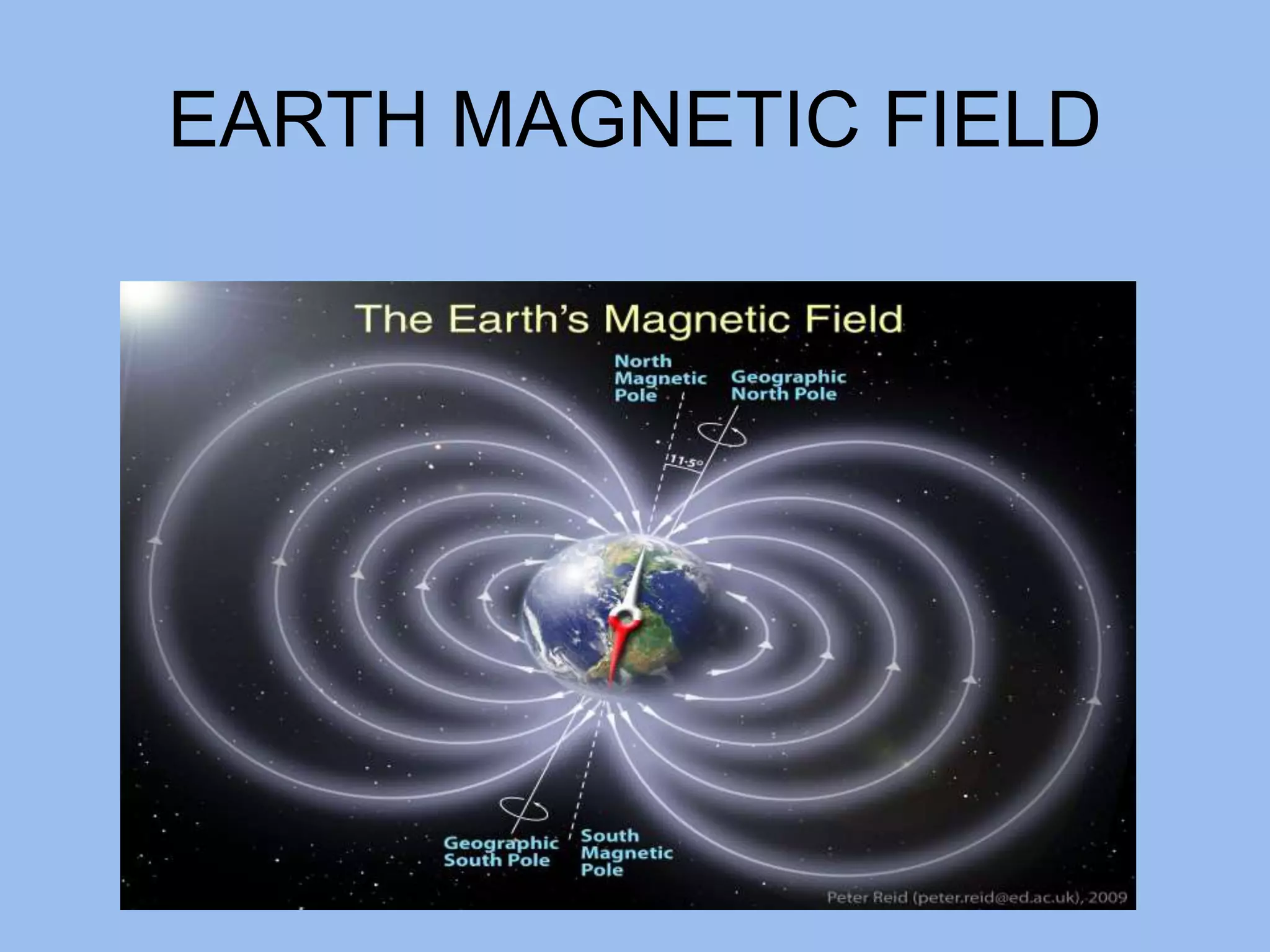 EARTH MAGNETIC FIELD

The Earth's Magnetic Field

North Magnetic Pole

Geographic North Pole

11.5°

Geographic South Pole

South Magnetic Pole

Peter Reid (peter.reid@ed.ac.uk), 2009